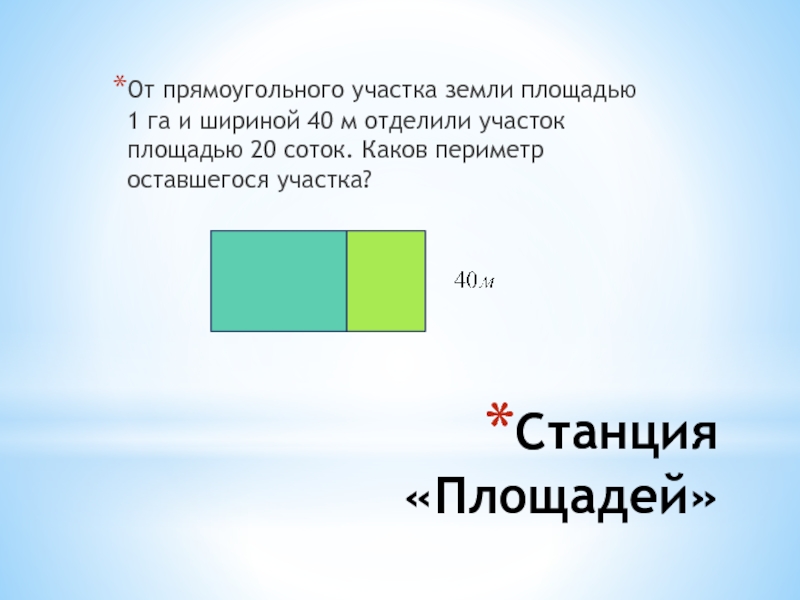 *От прямоугольного участка земли площадью 1 га и шириной 40 м отделили участок площадью 20 соток. Каков периметр оставшегося участка?

$40м$

*Станция «Площадей»